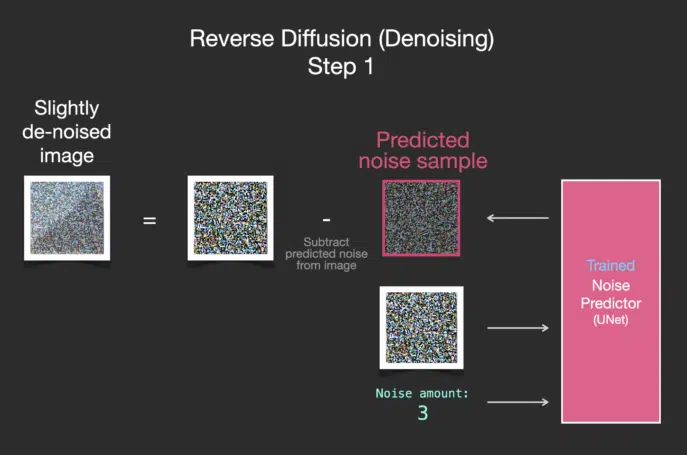 Reverse Diffusion (Denoising)
Step 1

Slightly de-noised image

=

-

Subtract predicted noise from image

Predicted noise sample

Trained
Noise
Predictor
(UNet)

Noise amount:
3